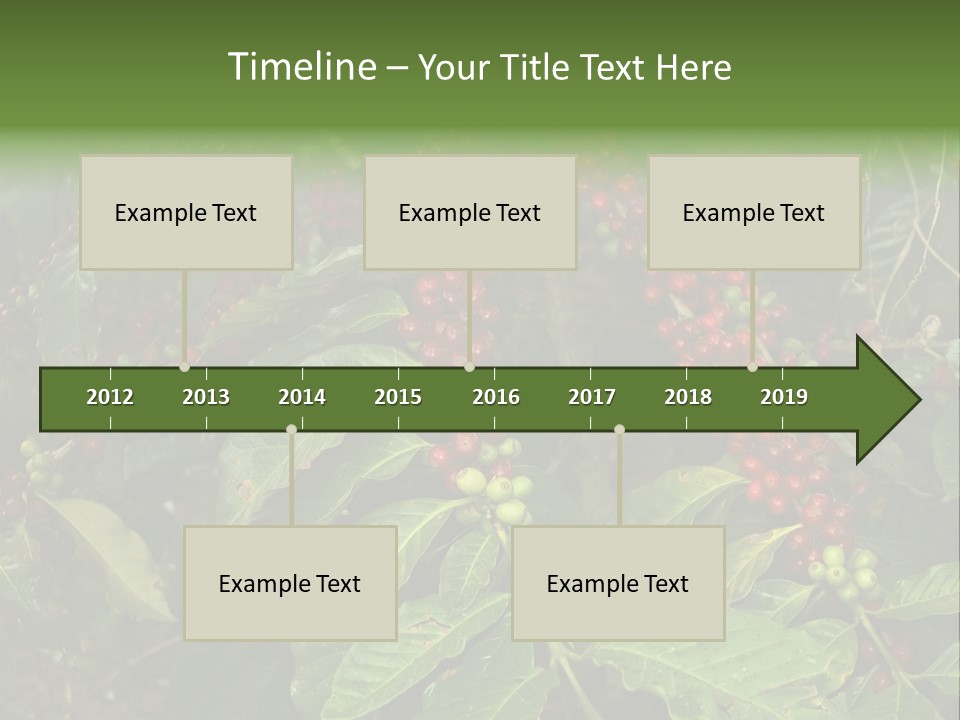 Timeline – Your Title Text Here

Example Text

Example Text

Example Text

2012 2013 2014 2015 2016 2017 2018 2019

Example Text

Example Text